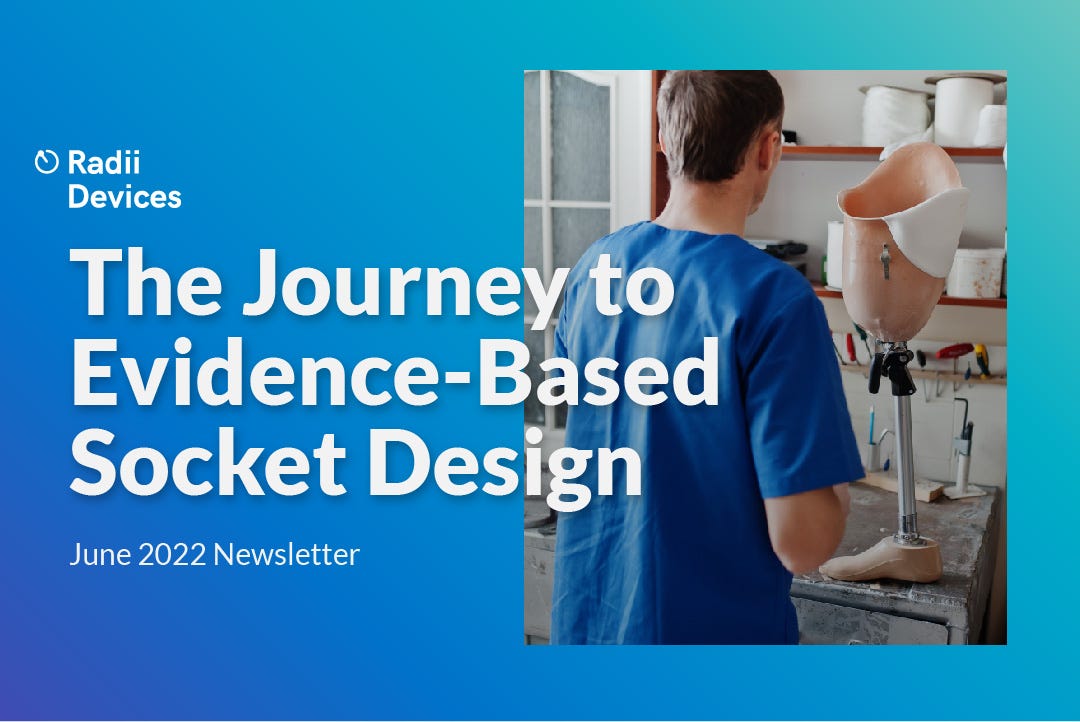 Radii Devices

The Journey to Evidence-Based Socket Design

June 2022 Newsletter